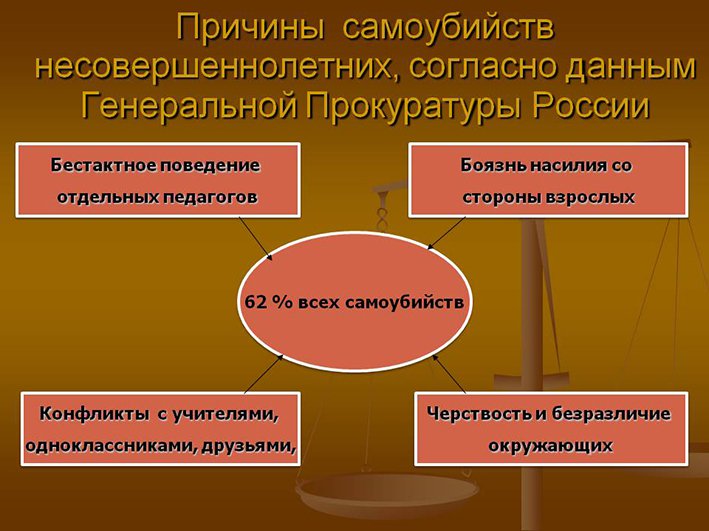 Причины самоубийств несовершеннолетних, согласно данным Генеральной Прокуратуры России

Бестактное поведение отдельных педагогов

Боязнь насилия со стороны взрослых

62 % всех самоубийств

Конфликты с учителями, одноклассниками, друзьями,

Черствость и безразличие окружающих